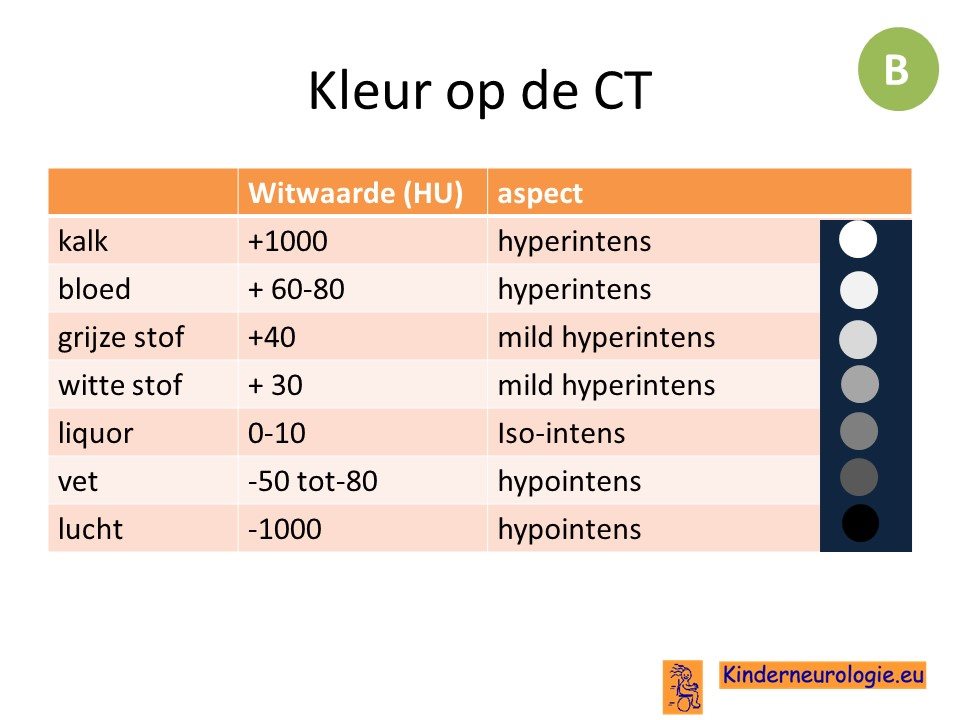 B

Kleur op de CT

| | Witwaarde (HU) | aspect |
|---|---|---|
| kalk | +1000 | hyperintens |
| bloed | + 60-80 | hyperintens |
| grijze stof | +40 | mild hyperintens |
| witte stof | + 30 | mild hyperintens |
| liquor | 0-10 | Iso-intens |
| vet | -50 tot-80 | hypointens |
| lucht | -1000 | hypointens |

Kinderneurologie.eu